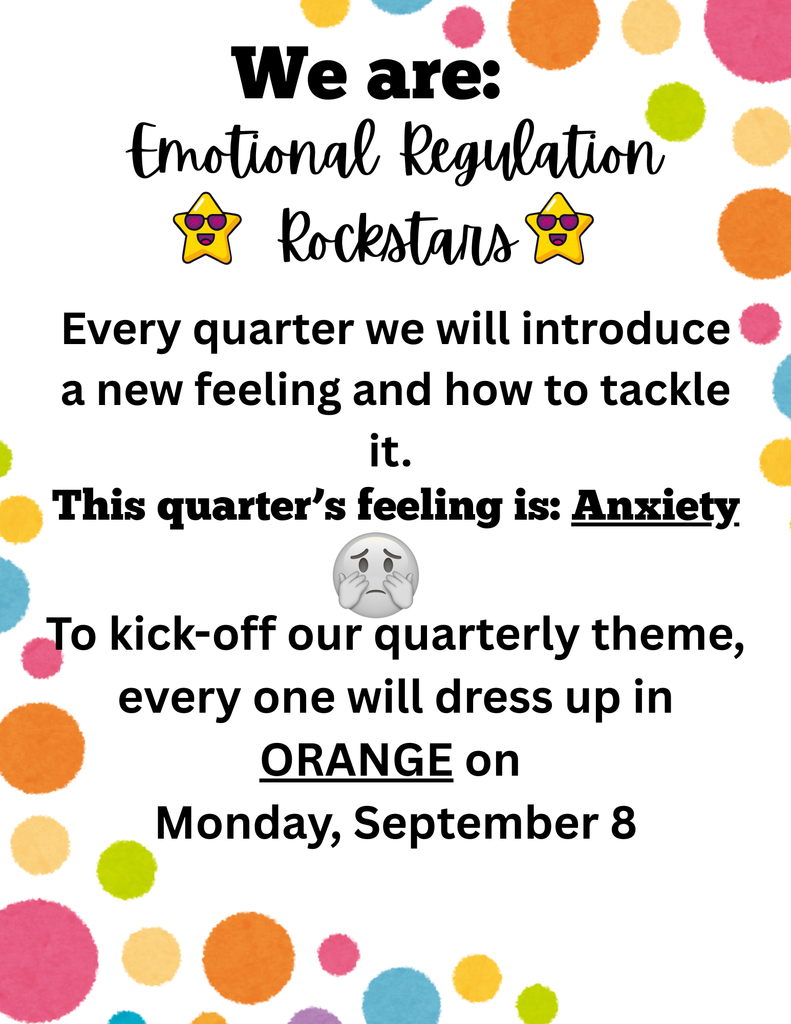 We are:
Emotional Regulation
Rockstars

Every quarter we will introduce a new feeling and how to tackle it.
This quarter's feeling is: Anxiety

To kick-off our quarterly theme, every one will dress up in ORANGE on Monday, September 8